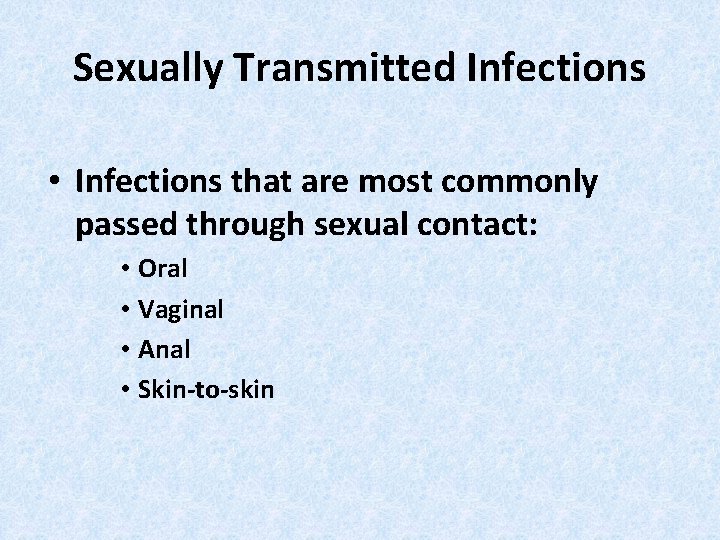 Sexually Transmitted Infections

• Infections that are most commonly passed through sexual contact:
  • Oral
  • Vaginal
  • Anal
  • Skin-to-skin